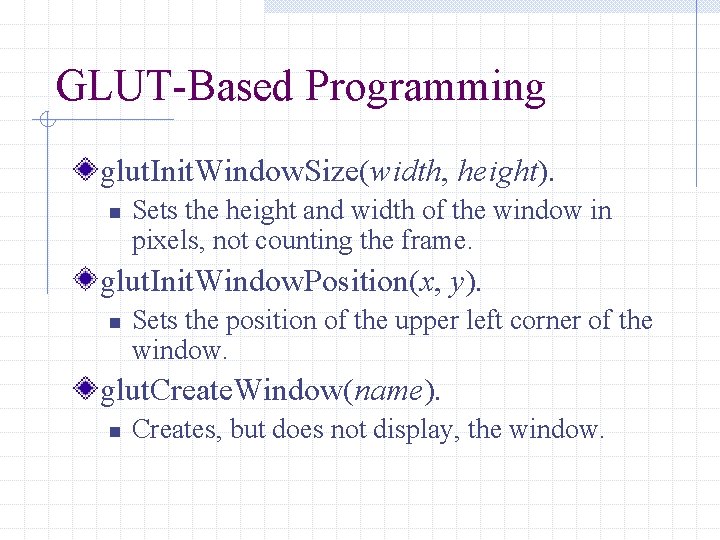 GLUT-Based Programming

glutInitWindowSize(width, height).

Sets the height and width of the window in pixels, not counting the frame.

glutInitWindowPosition(x, y).

Sets the position of the upper left corner of the window.

glutCreateWindow(name).

Creates, but does not display, the window.